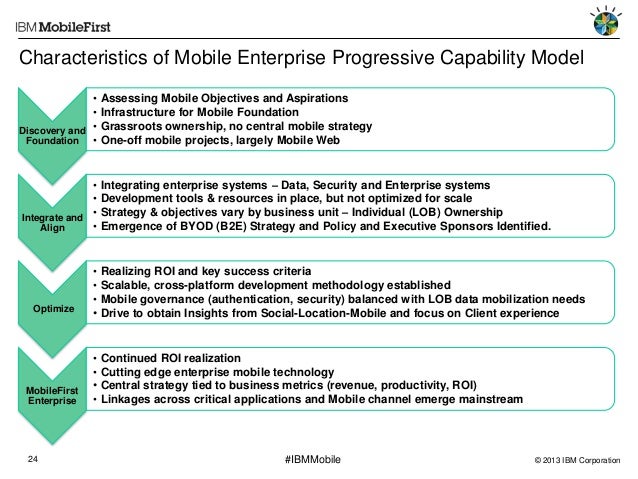 IBM MobileFirst

Characteristics of Mobile Enterprise Progressive Capability Model

Discovery and Foundation

• Assessing Mobile Objectives and Aspirations
• Infrastructure for Mobile Foundation
• Grassroots ownership, no central mobile strategy
• One-off mobile projects, largely Mobile Web

Integrate and Align

• Integrating enterprise systems – Data, Security and Enterprise systems
• Development tools & resources in place, but not optimized for scale
• Strategy & objectives vary by business unit – Individual (LOB) Ownership
• Emergence of BYOD (B2E) Strategy and Policy and Executive Sponsors Identified.

Optimize

• Realizing ROI and key success criteria
• Scalable, cross-platform development methodology established
• Mobile governance (authentication, security) balanced with LOB data mobilization needs
• Drive to obtain Insights from Social-Location-Mobile and focus on Client experience

MobileFirst Enterprise

• Continued ROI realization
• Cutting edge enterprise mobile technology
• Central strategy tied to business metrics (revenue, productivity, ROI)
• Linkages across critical applications and Mobile channel emerge mainstream

24

#IBMMobile

© 2013 IBM Corporation